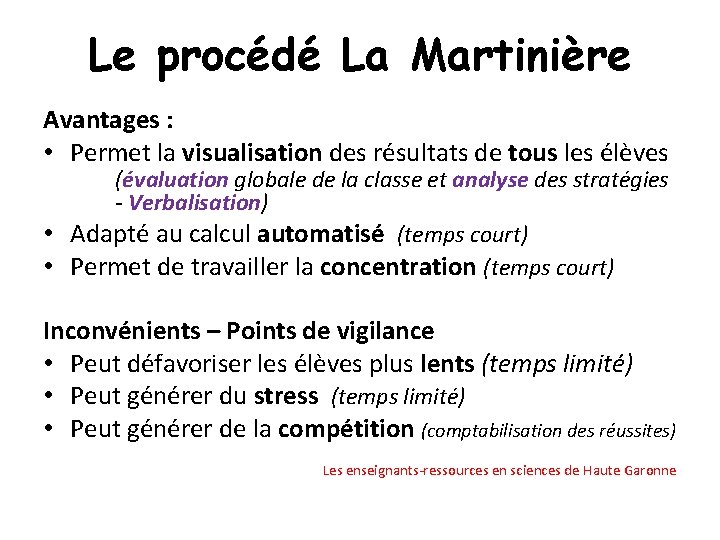 Le procédé La Martinière

Avantages :
• Permet la visualisation des résultats de tous les élèves (évaluation globale de la classe et analyse des stratégies - Verbalisation)
• Adapté au calcul automatisé (temps court)
• Permet de travailler la concentration (temps court)

Inconvénients – Points de vigilance
• Peut défavoriser les élèves plus lents (temps limité)
• Peut générer du stress (temps limité)
• Peut générer de la compétition (comptabilisation des réussites)

Les enseignants-ressources en sciences de Haute Garonne